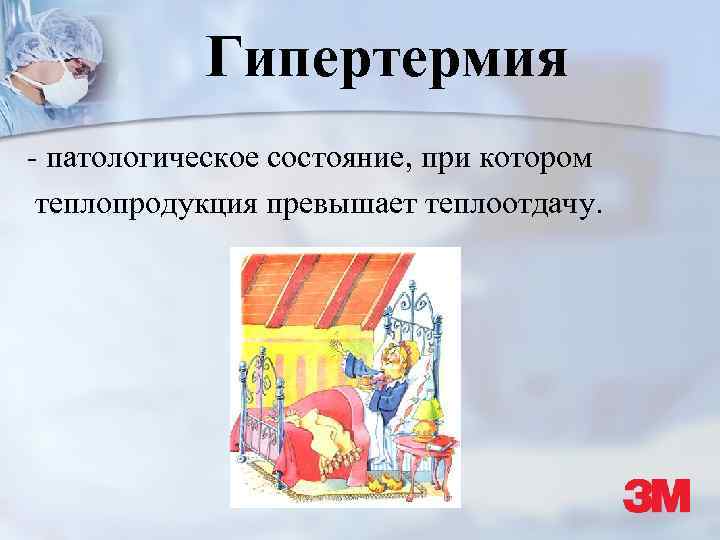 Гипертермия

- патологическое состояние, при котором теплопродукция превышает теплоотдачу.

3M